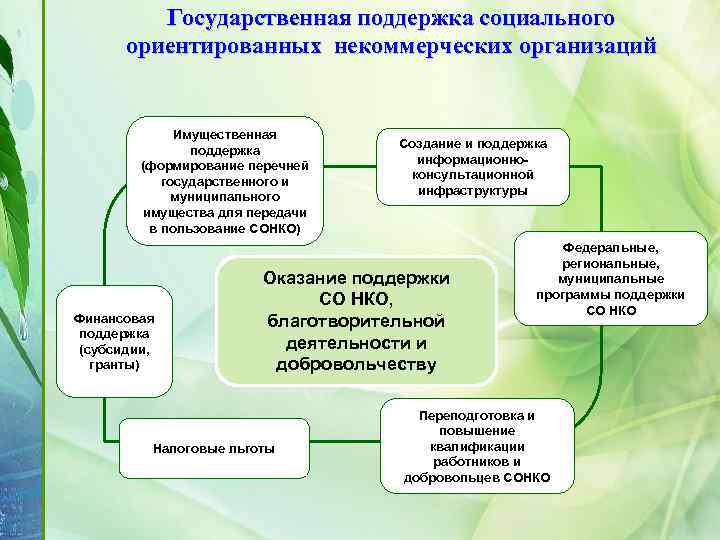 Государственная поддержка социального ориентированных некоммерческих организаций

Имущественная поддержка (формирование перечней государственного и муниципального имущества для передачи в пользование СОНКО)

Создание и поддержка информационно-консультационной инфраструктуры

Федеральные, региональные, муниципальные программы поддержки СО НКО

Оказание поддержки СО НКО, благотворительной деятельности и добровольчеству

Финансовая поддержка (субсидии, гранты)

Налоговые льготы

Переподготовка и повышение квалификации работников и добровольцев СОНКО